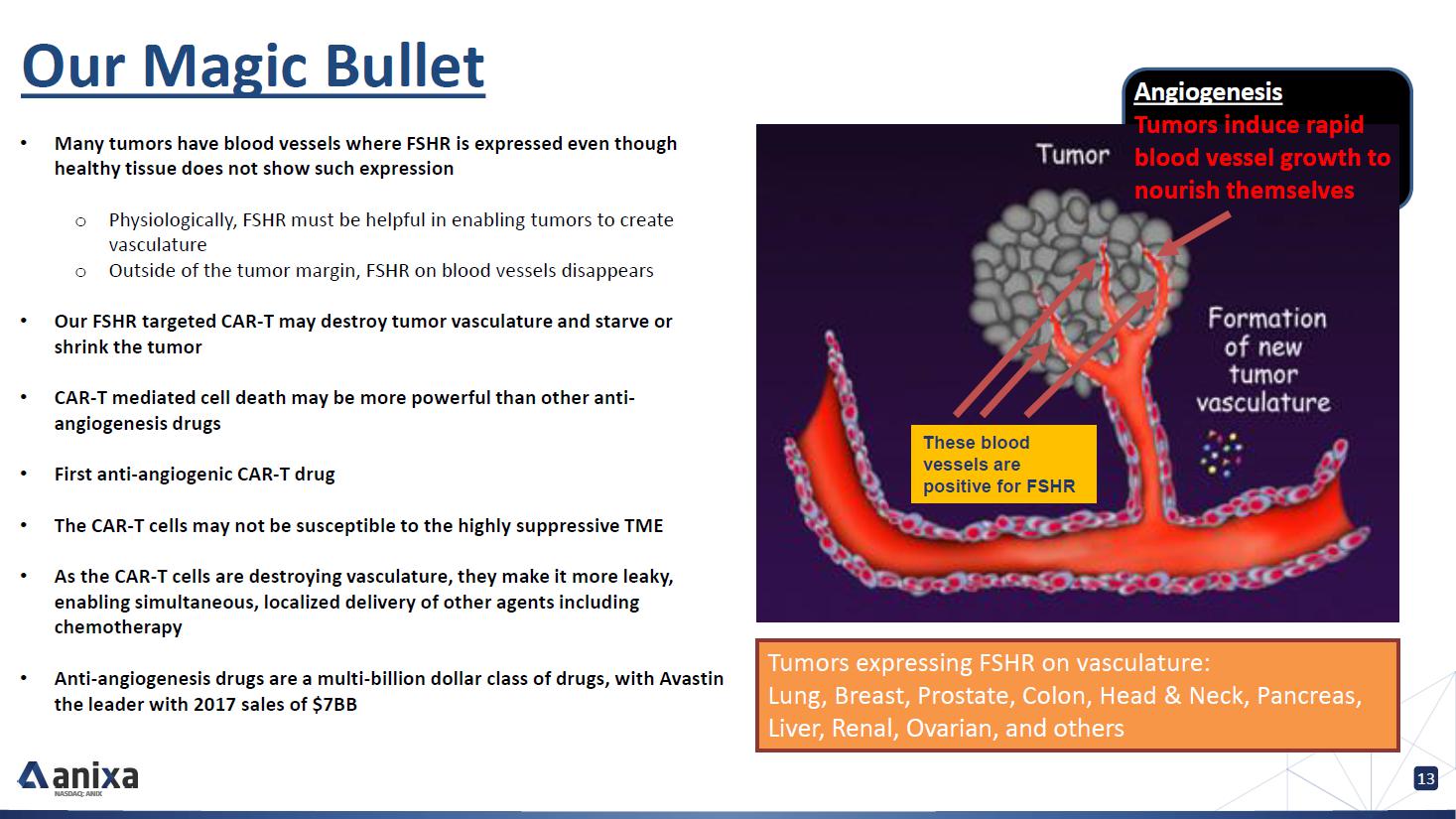 Our Magic Bullet

• Many tumors have blood vessels where FSHR is expressed even though healthy tissue does not show such expression

o Physiologically, FSHR must be helpful in enabling tumors to create vasculature
o Outside of the tumor margin, FSHR on blood vessels disappears

• Our FSHR targeted CAR-T may destroy tumor vasculature and starve or shrink the tumor

• CAR-T mediated cell death may be more powerful than other anti-angiogenesis drugs

• First anti-angiogenic CAR-T drug

• The CAR-T cells may not be susceptible to the highly suppressive TME

• As the CAR-T cells are destroying vasculature, they make it more leaky, enabling simultaneous, localized delivery of other agents including chemotherapy

• Anti-angiogenesis drugs are a multi-billion dollar class of drugs, with Avastin the leader with 2017 sales of $7BB

Angiogenesis
Tumors induce rapid blood vessel growth to nourish themselves

Tumor

Formation of new tumor vasculature

These blood vessels are positive for FSHR

Tumors expressing FSHR on vasculature:
Lung, Breast, Prostate, Colon, Head & Neck, Pancreas, Liver, Renal, Ovarian, and others

anixa
NASDAQ: ANIX

13